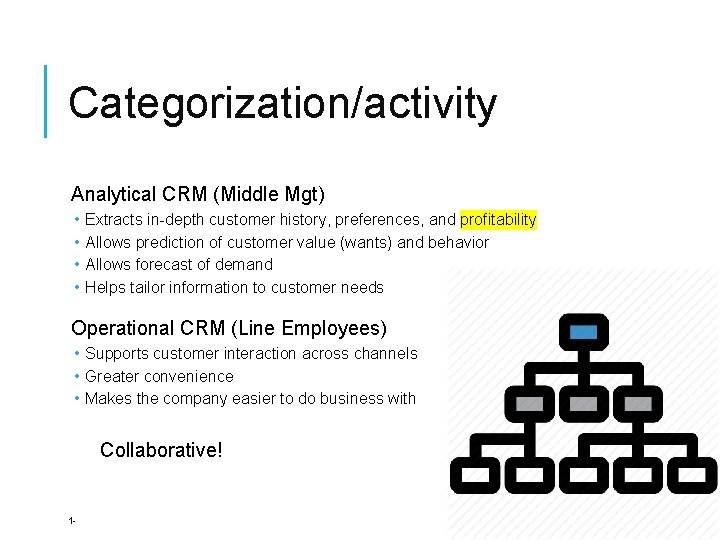 Categorization/activity

Analytical CRM (Middle Mgt)
• Extracts in-depth customer history, preferences, and profitability
• Allows prediction of customer value (wants) and behavior
• Allows forecast of demand
• Helps tailor information to customer needs

Operational CRM (Line Employees)
• Supports customer interaction across channels
• Greater convenience
• Makes the company easier to do business with

Collaborative!

1-